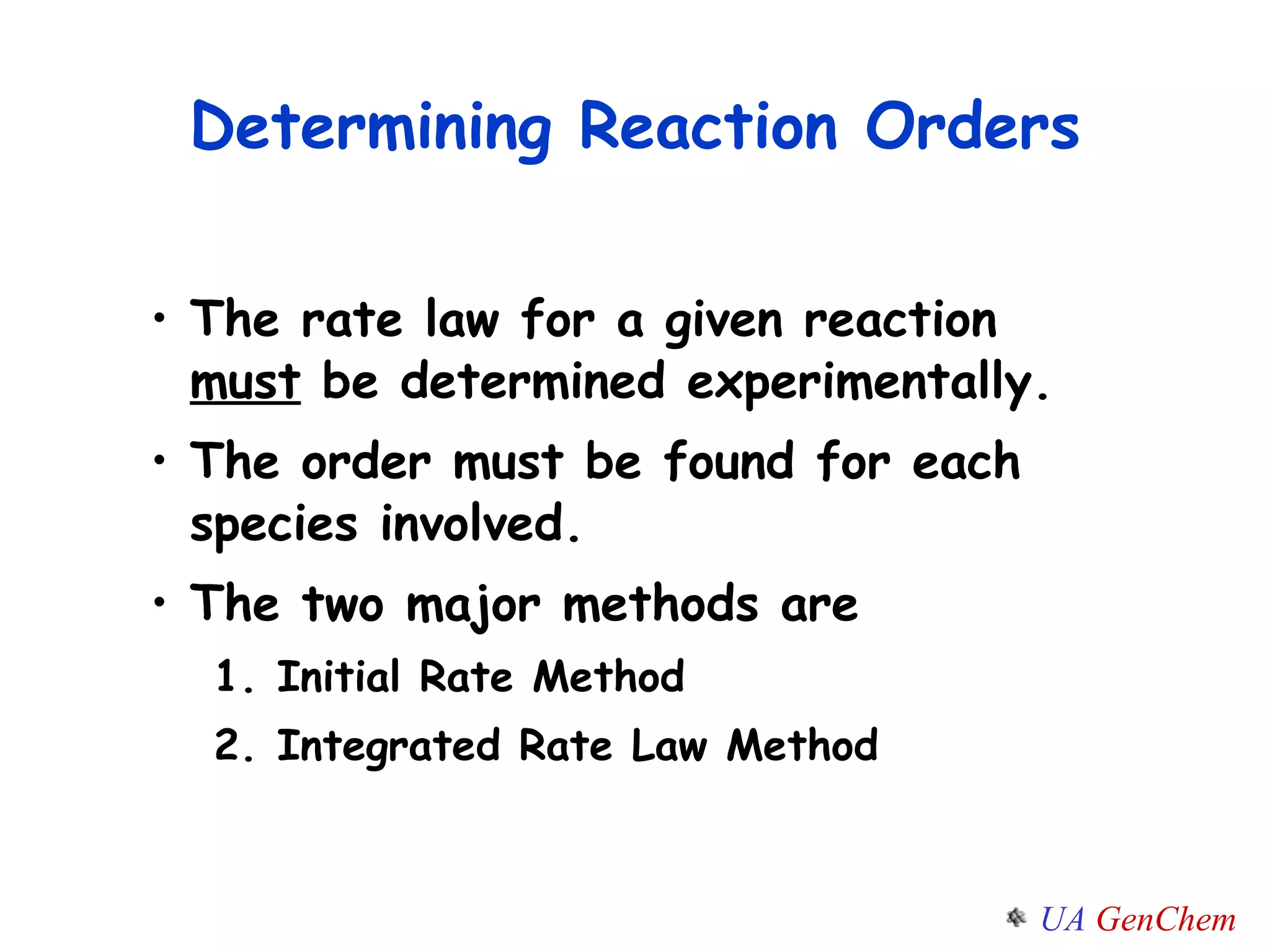 Determining Reaction Orders

• The rate law for a given reaction must be determined experimentally.

• The order must be found for each species involved.

• The two major methods are

1. Initial Rate Method

2. Integrated Rate Law Method

UA GenChem